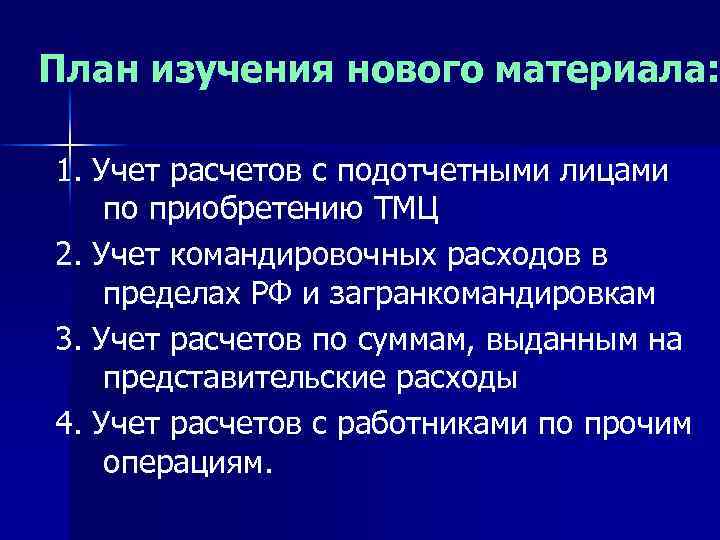 План изучения нового материала:

1. Учет расчетов с подотчетными лицами по приобретению ТМЦ

2. Учет командировочных расходов в пределах РФ и загранкомандировкам

3. Учет расчетов по суммам, выданным на представительские расходы

4. Учет расчетов с работниками по прочим операциям.